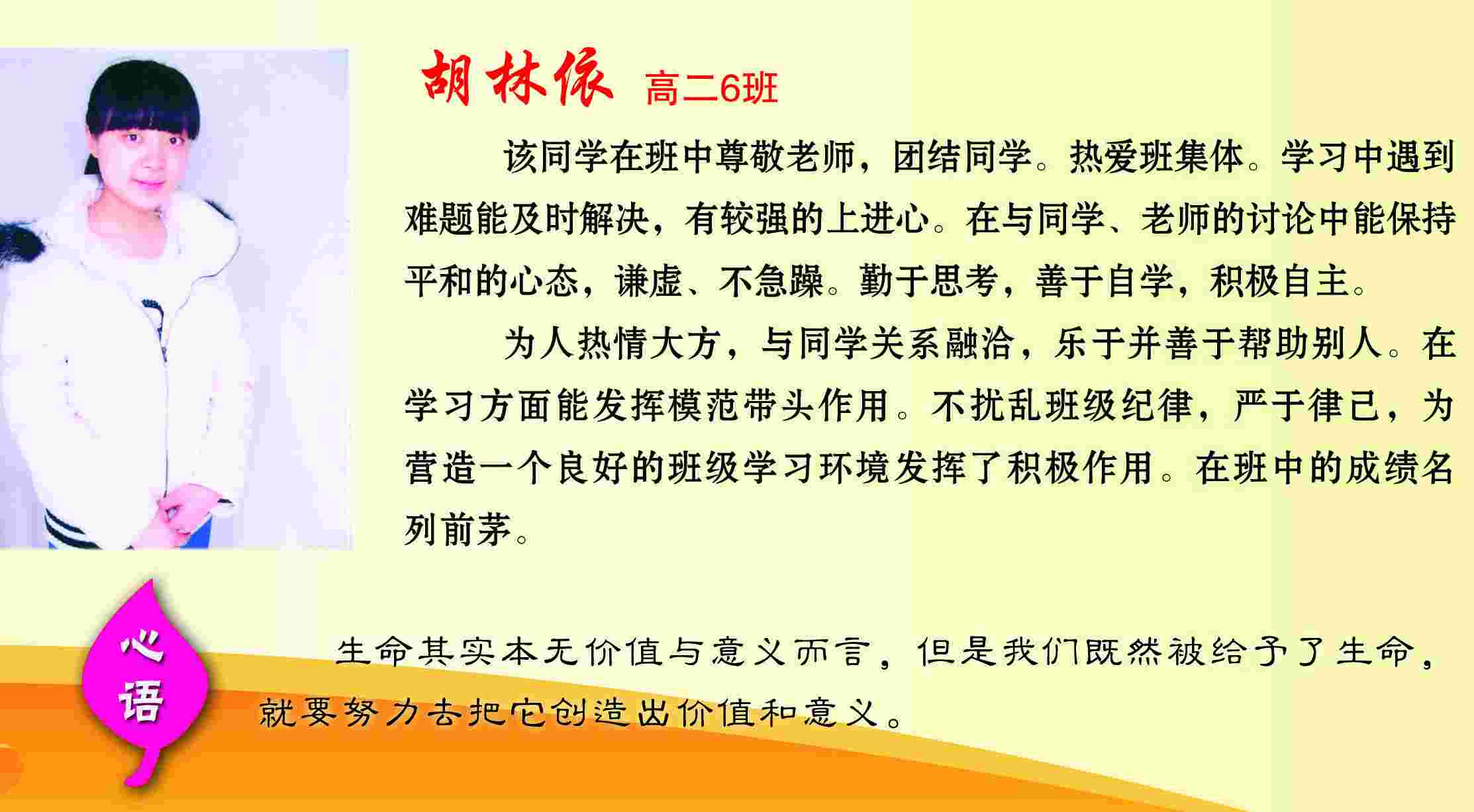 胡林依 高二6班

该同学在班中尊敬老师，团结同学。热爱班集体。学习中遇到难题能及时解决，有较强的上进心。在与同学、老师的讨论中能保持平和的心态，谦虚、不急躁。勤于思考，善于自学，积极自主。

为人热情大方，与同学关系融洽，乐于并善于帮助别人。在学习方面能发挥模范带头作用。不扰乱班级纪律，严于律己，为营造一个良好的班级学习环境发挥了积极作用。在班中的成绩名列前茅。

心语

生命其实本无价值与意义而言，但是我们既然被给予了生命，就要努力去把它创造出价值和意义。